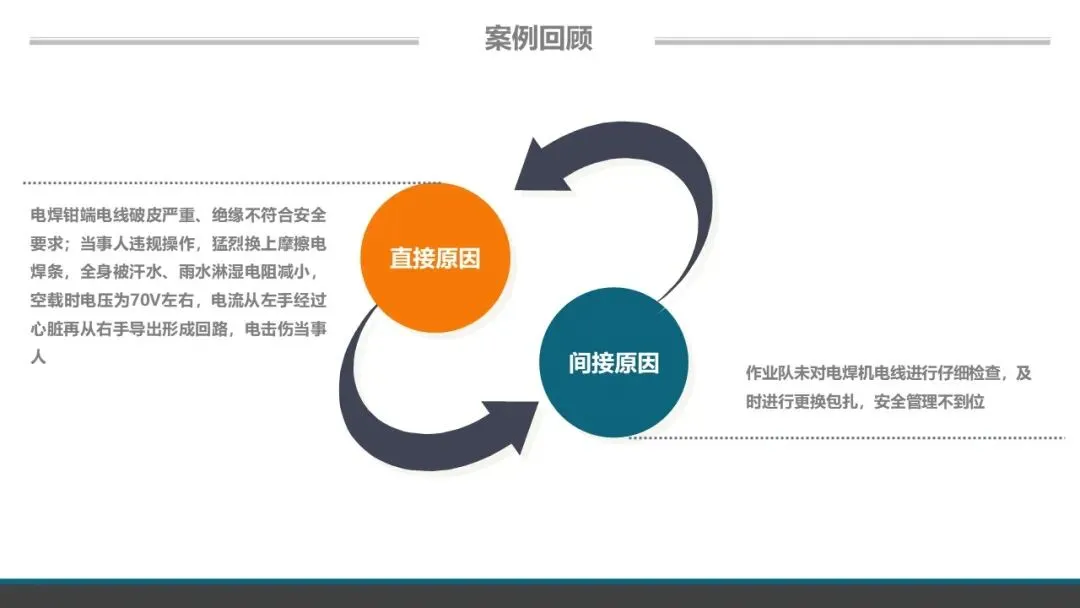 案例回顾

电焊钳端电线破皮严重、绝缘不符合安全要求；当事人违规操作，猛烈换上摩擦电焊条，全身被汗水、雨水淋湿电阻减小，空载时电压为70V左右，电流从左手经过心脏再从右手导出形成回路，电击伤当事人

直接原因

间接原因

作业队未对电焊机电线进行仔细检查，及时进行更换包扎，安全管理不到位